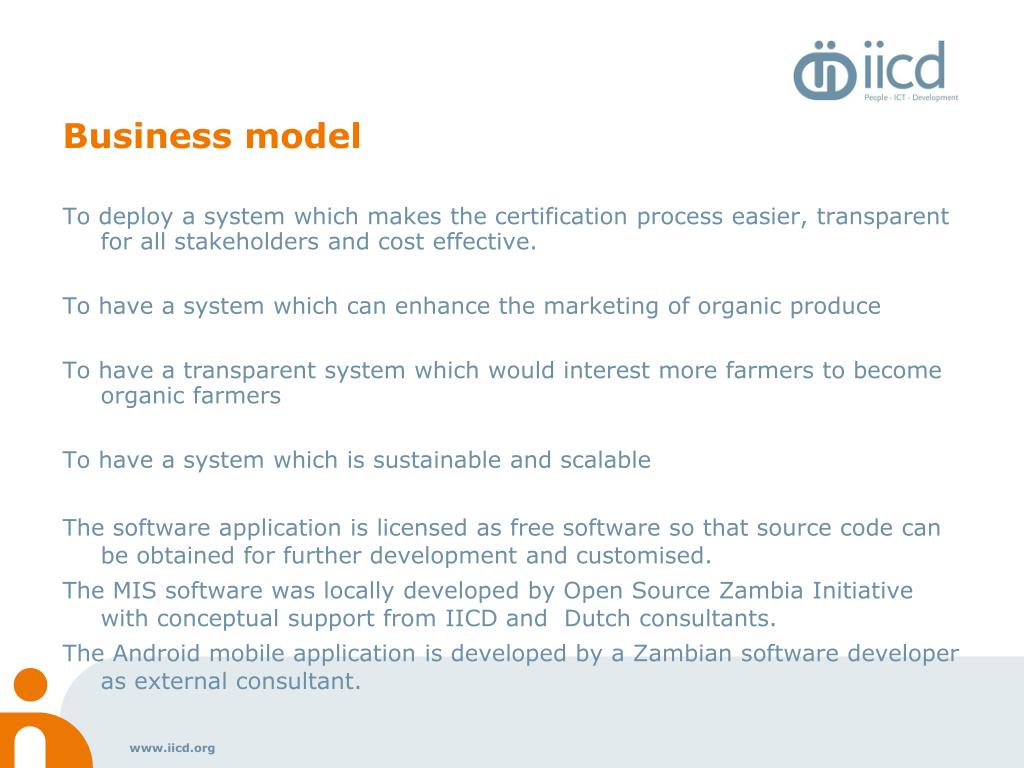 iicd
People · ICT · Development

Business model

To deploy a system which makes the certification process easier, transparent for all stakeholders and cost effective.

To have a system which can enhance the marketing of organic produce

To have a transparent system which would interest more farmers to become organic farmers

To have a system which is sustainable and scalable

The software application is licensed as free software so that source code can be obtained for further development and customised.
The MIS software was locally developed by Open Source Zambia Initiative with conceptual support from IICD and Dutch consultants.
The Android mobile application is developed by a Zambian software developer as external consultant.

www.iicd.org